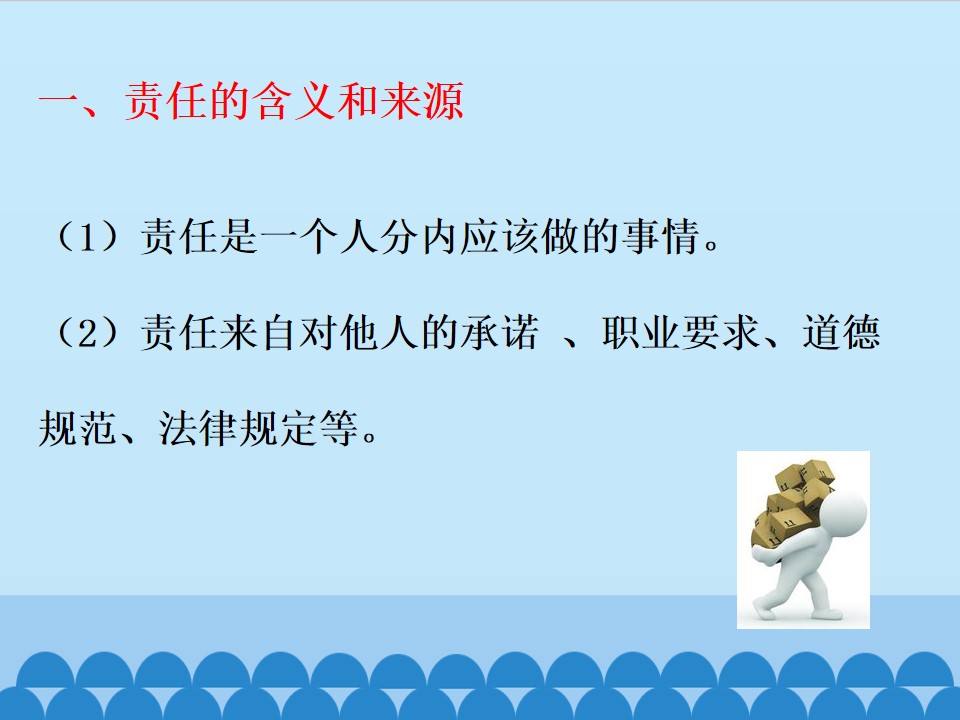 一、责任的含义和来源

（1）责任是一个人分内应该做的事情。

（2）责任来自对他人的承诺、职业要求、道德规范、法律规定等。